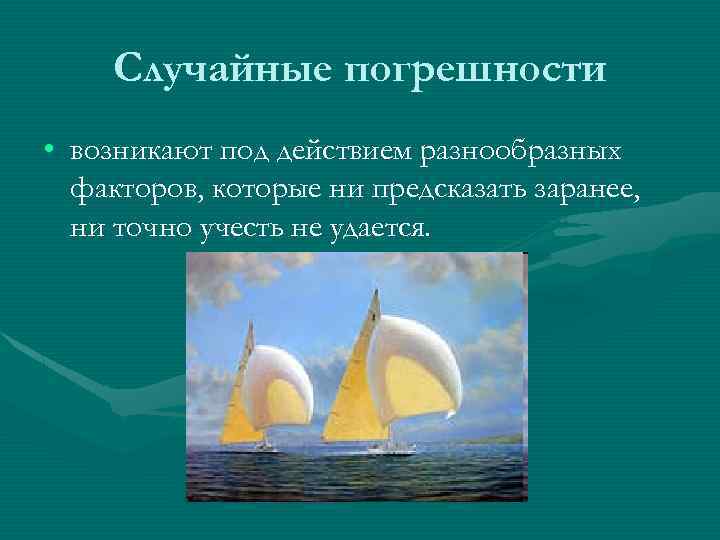 Случайные погрешности

• возникают под действием разнообразных факторов, которые ни предсказать заранее, ни точно учесть не удается.